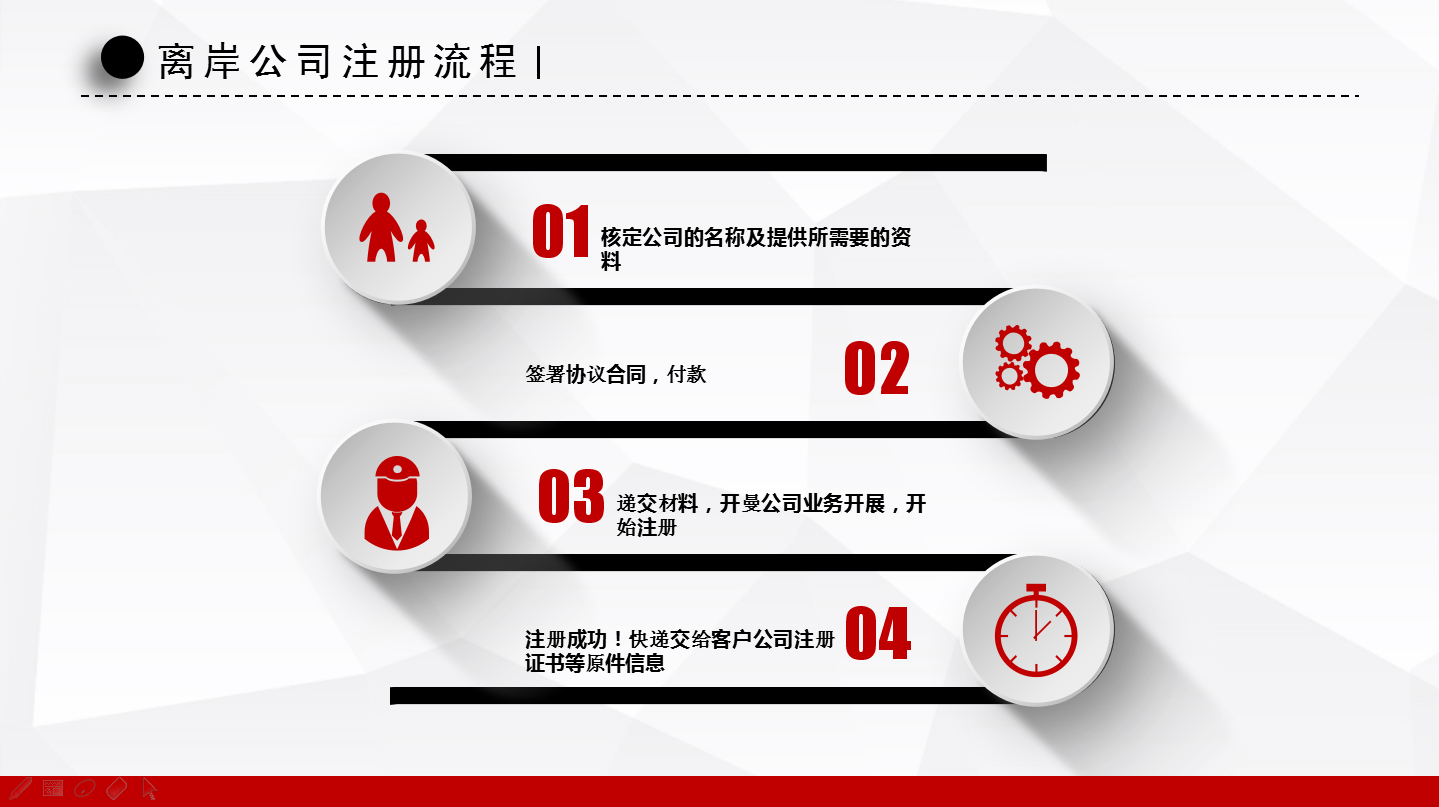 离岸公司注册流程 |

01 核定公司的名称及提供所需要的资料

签署协议合同，付款 02

03 递交材料，开曼公司业务开展，开始注册

注册成功！快递交给客户公司注册证书等原件信息 04